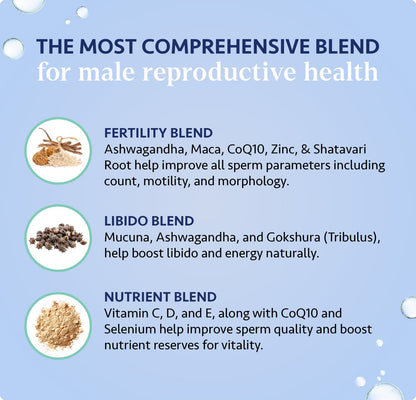 THE MOST COMPREHENSIVE BLEND
for male reproductive health

FERTILITY BLEND
Ashwagandha, Maca, CoQ10, Zinc, & Shatavari Root help improve all sperm parameters including count, motility, and morphology.

LIBIDO BLEND
Mucuna, Ashwagandha, and Gokshura (Tribulus), help boost libido and energy naturally.

NUTRIENT BLEND
Vitamin C, D, and E, along with CoQ10 and Selenium help improve sperm quality and boost nutrient reserves for vitality.